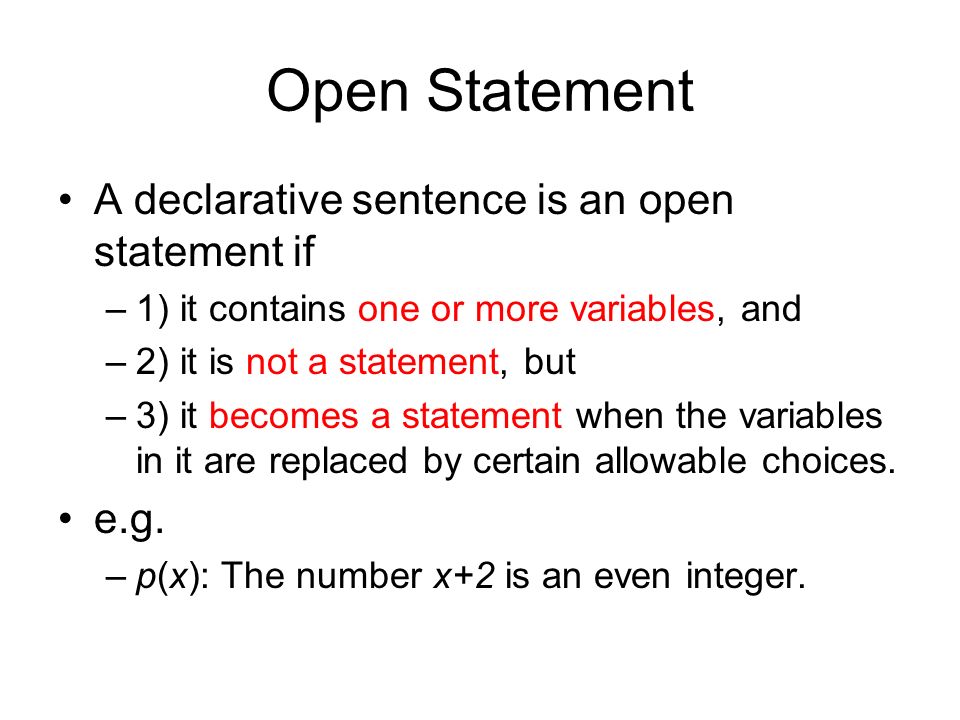 Open Statement

• A declarative sentence is an open statement if
– 1) it contains one or more variables, and
– 2) it is not a statement, but
– 3) it becomes a statement when the variables in it are replaced by certain allowable choices.

• e.g.
– $p(x)$: The number $x+2$ is an even integer.